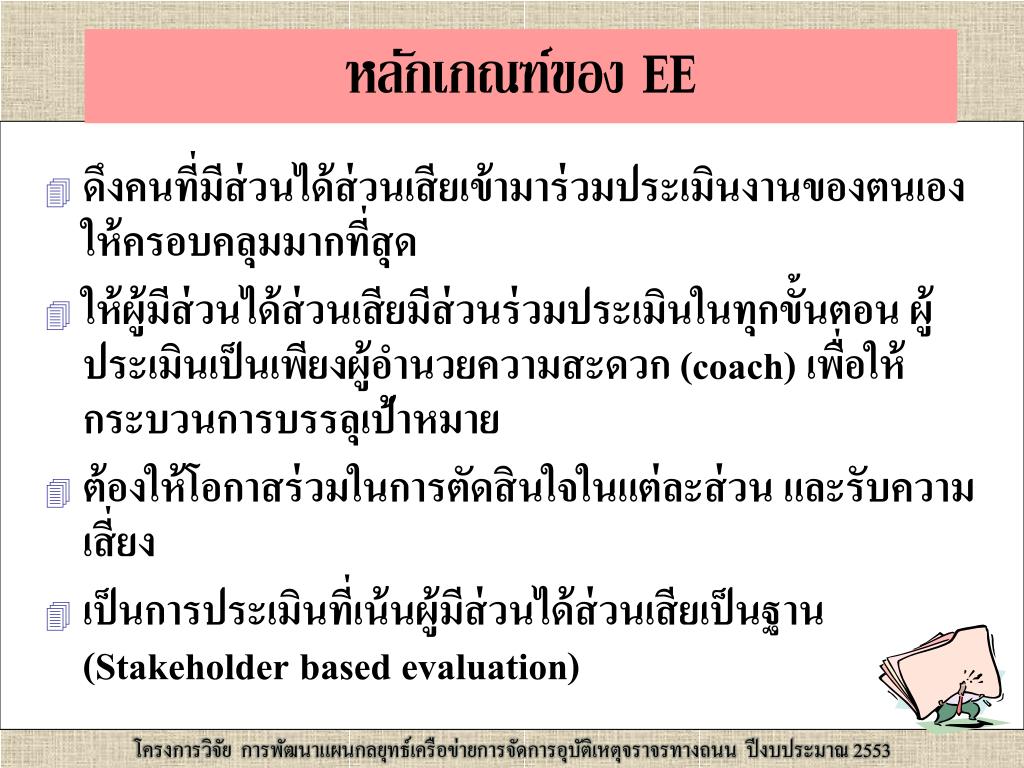 หลักเกณฑ์ของ EE

ดึงคนที่มีส่วนได้ส่วนเสียเข้ามาร่วมประเมินงานของตนเองให้ครอบคลุมมากที่สุด

ให้ผู้มีส่วนได้ส่วนเสียมีส่วนร่วมประเมินในทุกขั้นตอน ผู้ประเมินเป็นเพียงผู้อำนวยความสะดวก (coach) เพื่อให้กระบวนการบรรลุเป้าหมาย

ต้องให้โอกาสร่วมในการตัดสินใจในแต่ละส่วน และรับความเสี่ยง

เป็นการประเมินที่เน้นผู้มีส่วนได้ส่วนเสียเป็นฐาน (Stakeholder based evaluation)

โครงการวิจัย การพัฒนาแผนกลยุทธ์เครือข่ายการจัดการอุบัติเหตุจราจรทางถนน ปีงบประมาณ 2553